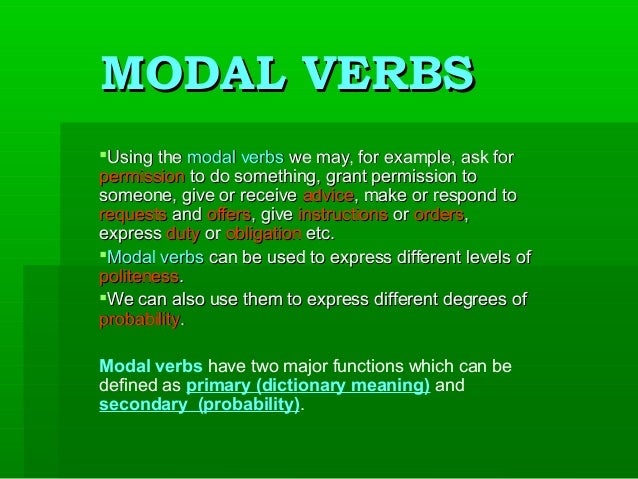 MODAL VERBS

▪Using the modal verbs we may, for example, ask for permission to do something, grant permission to someone, give or receive advice, make or respond to requests and offers, give instructions or orders, express duty or obligation etc.

▪Modal verbs can be used to express different levels of politeness.

▪We can also use them to express different degrees of probability.

Modal verbs have two major functions which can be defined as primary (dictionary meaning) and secondary (probability).